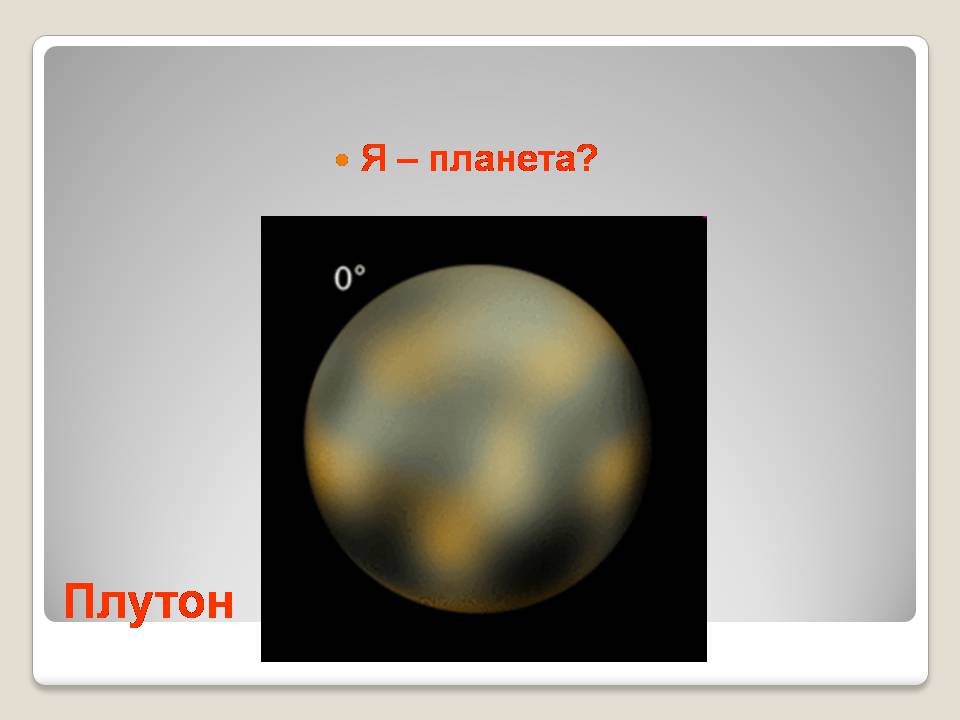 Я – планета?

0°

Плутон